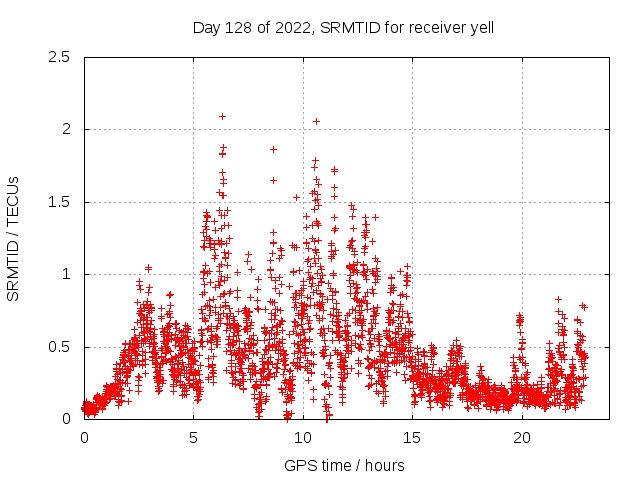 Day 128 of 2022, SRMTID for receiver yell

SRMTID / TECUs

2.5
2
1.5
1
0.5
0

0
5
10
15
20

GPS time / hours